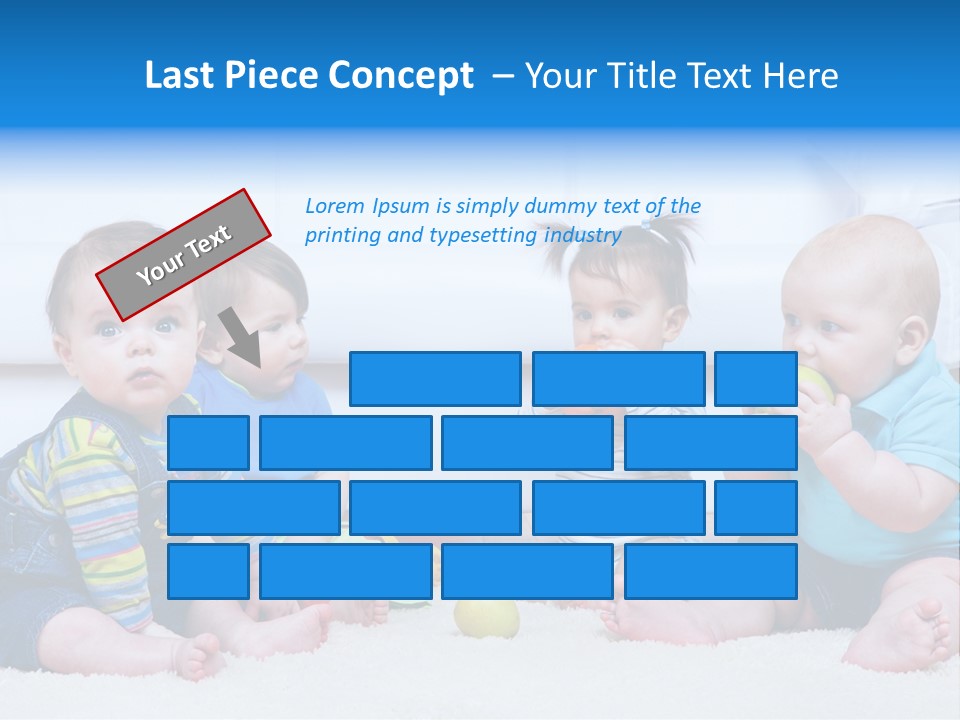 Last Piece Concept – Your Title Text Here

Your Text

Lorem Ipsum is simply dummy text of the printing and typesetting industry